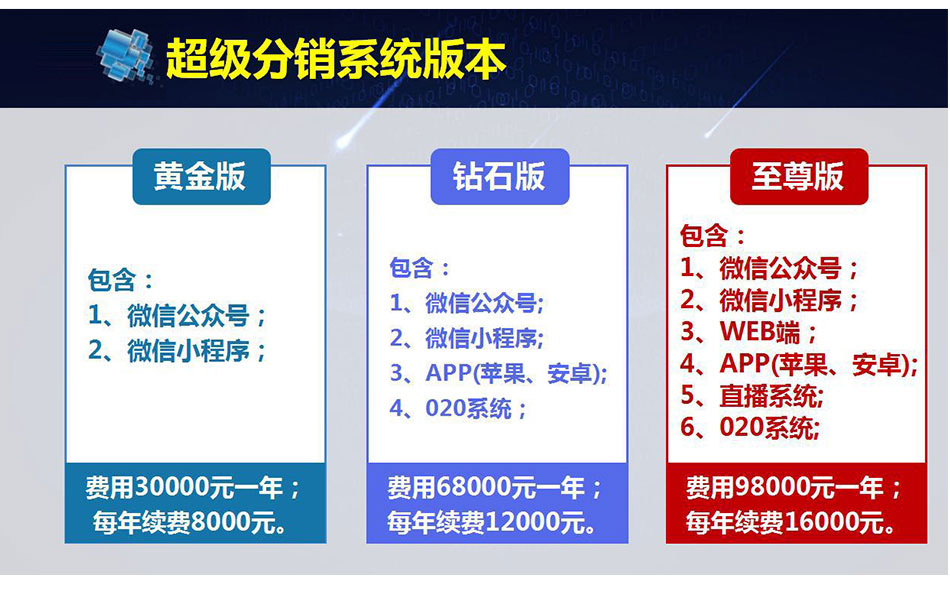 超级分销系统版本

黄金版

包含：
1、微信公众号；
2、微信小程序；

费用30000元一年；
每年续费8000元。

钻石版

包含：
1、微信公众号;
2、微信小程序;
3、APP(苹果、安卓);
4、020系统；

费用68000元一年；
每年续费12000元。

至尊版

包含：
1、微信公众号；
2、微信小程序；
3、WEB端；
4、APP(苹果、安卓);
5、直播系统;
6、020系统;

费用98000元一年；
每年续费16000元。